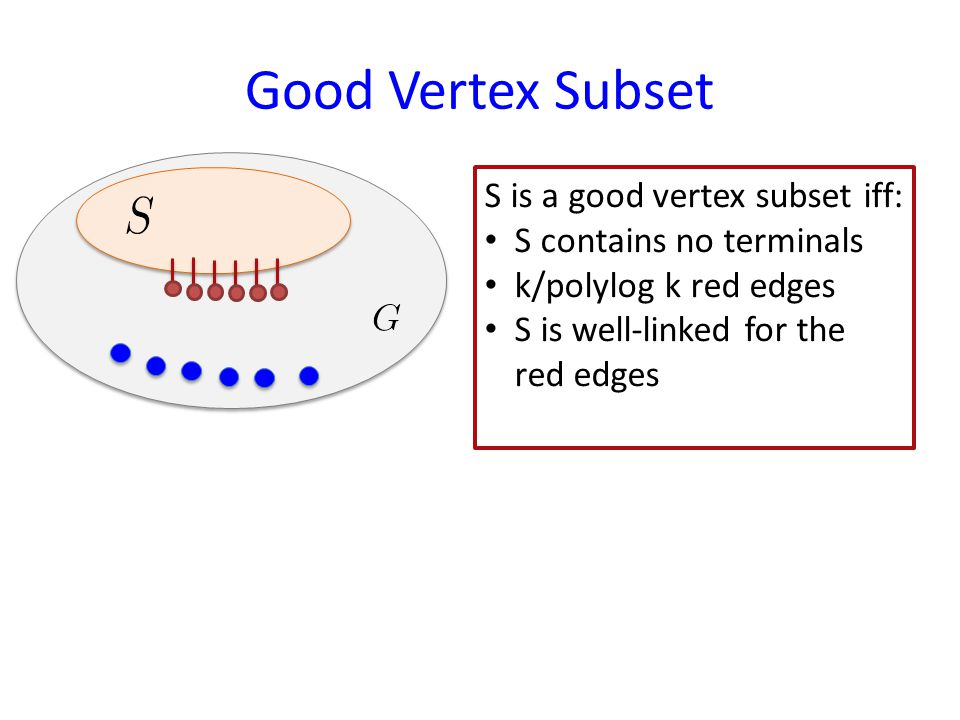 Good Vertex Subset

$S$

$G$

S is a good vertex subset iff:
• S contains no terminals
• k/polylog k red edges
• S is well-linked for the red edges